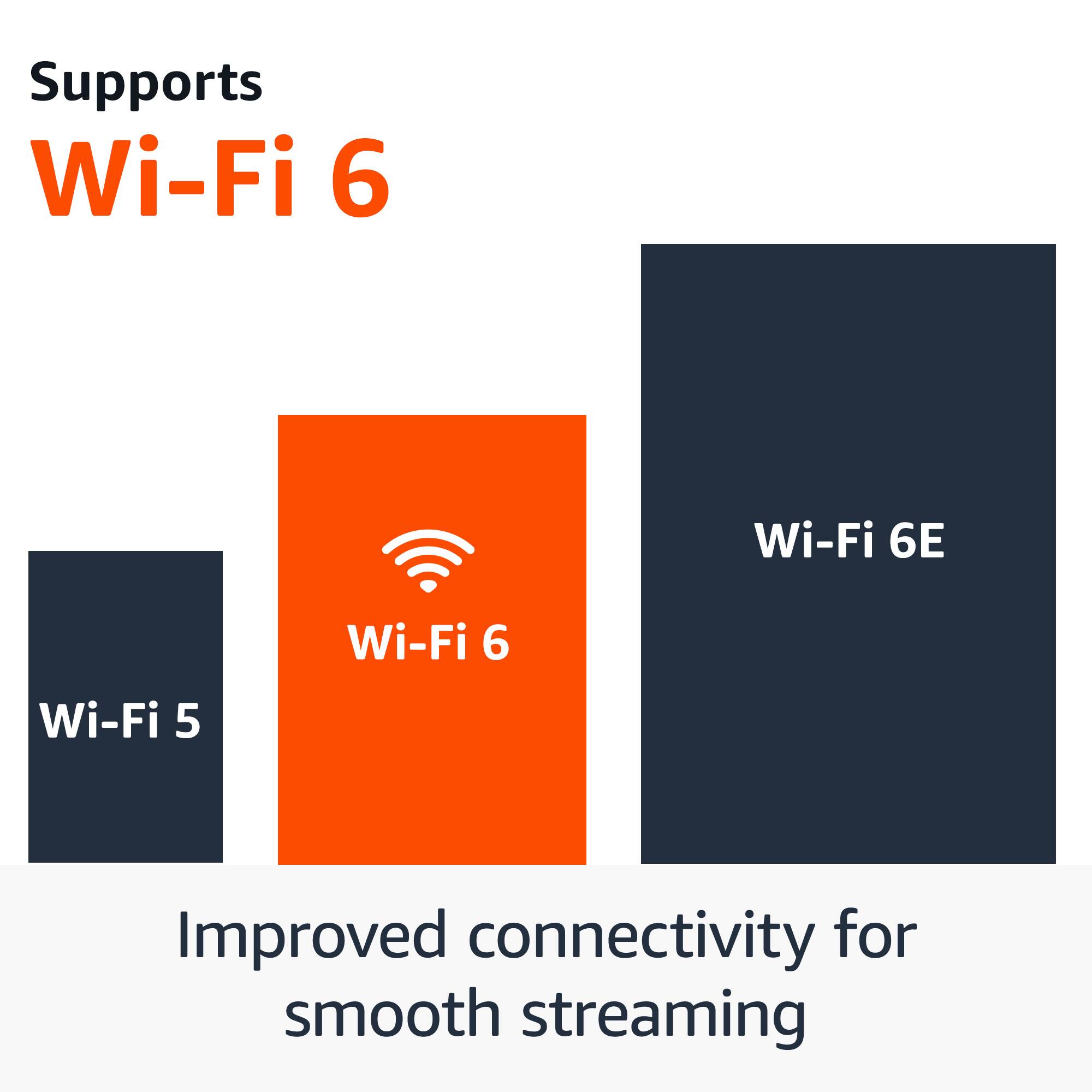 Supports
Wi-Fi 6

Wi-Fi 5

Wi-Fi 6

Wi-Fi 6E

Improved connectivity for smooth streaming